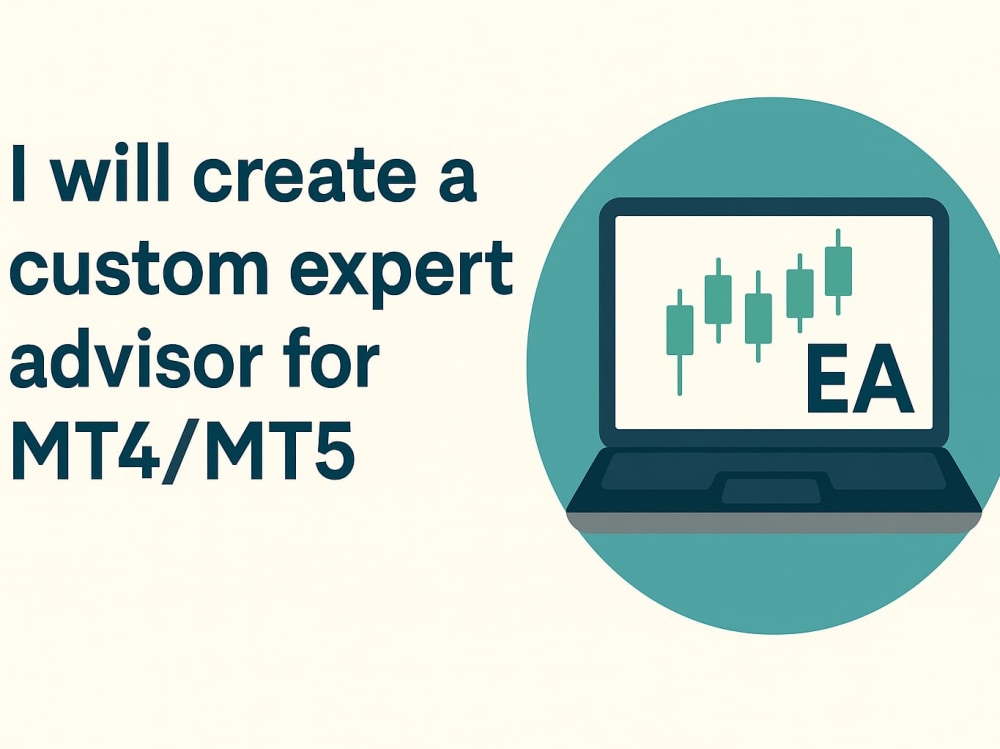 I will create a custom expert advisor for MT4/MT5

EA